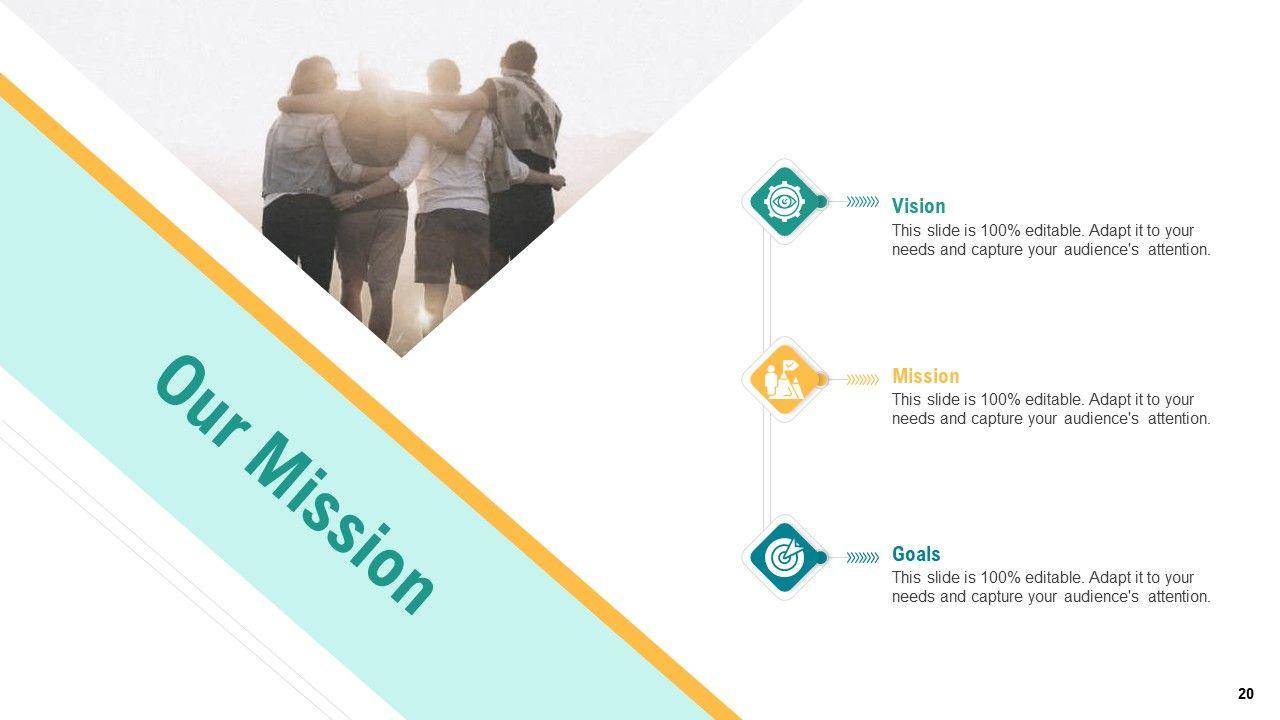 Our Mission

Vision
This slide is 100% editable. Adapt it to your needs and capture your audience's attention.

Mission
This slide is 100% editable. Adapt it to your needs and capture your audience's attention.

Goals
This slide is 100% editable. Adapt it to your needs and capture your audience's attention.

20